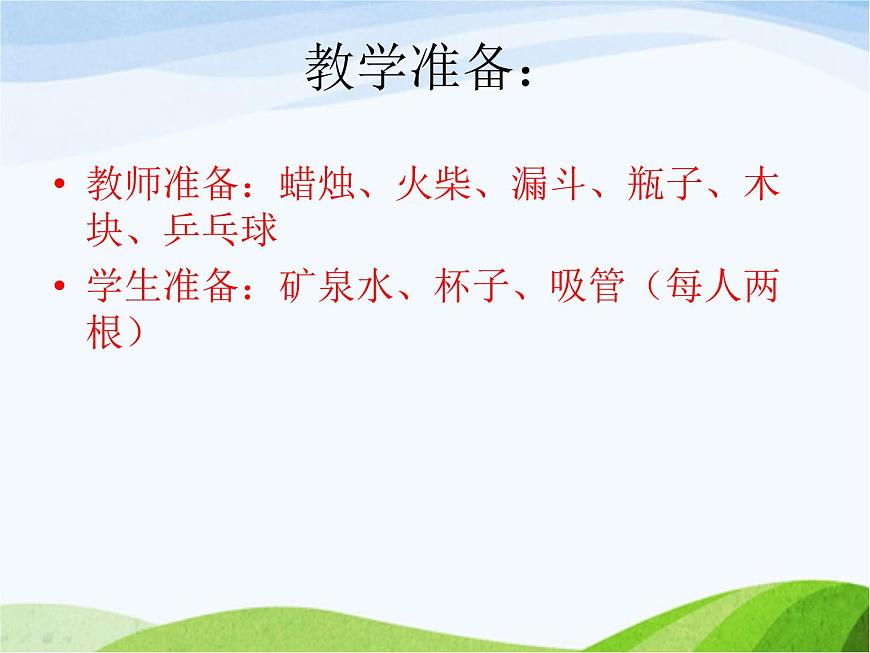 教学准备：

• 教师准备：蜡烛、火柴、漏斗、瓶子、木块、乒乓球

• 学生准备：矿泉水、杯子、吸管（每人两根）